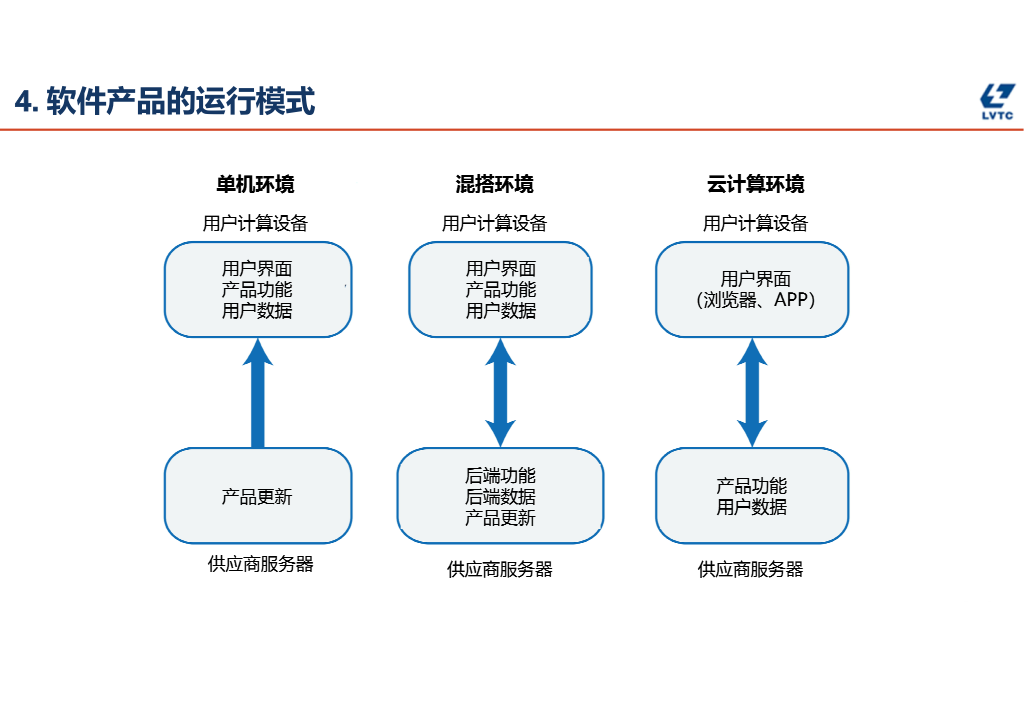 4. 软件产品的运行模式

LVTC

单机环境

用户计算设备

用户界面
产品功能
用户数据

产品更新

供应商服务器

混搭环境

用户计算设备

用户界面
产品功能
用户数据

后端功能
后端数据
产品更新

供应商服务器

云计算环境

用户计算设备

用户界面
(浏览器、APP)

产品功能
用户数据

供应商服务器